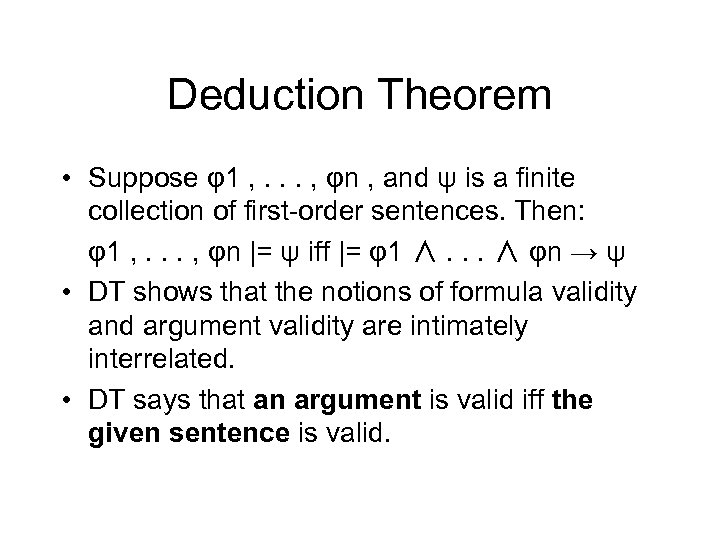 Deduction Theorem

• Suppose φ1 , . . . , φn , and ψ is a finite collection of first-order sentences. Then:

φ1 , . . . , φn |= ψ iff |= φ1 ∧ . . . ∧ φn → ψ

• DT shows that the notions of formula validity and argument validity are intimately interrelated.

• DT says that an argument is valid iff the given sentence is valid.